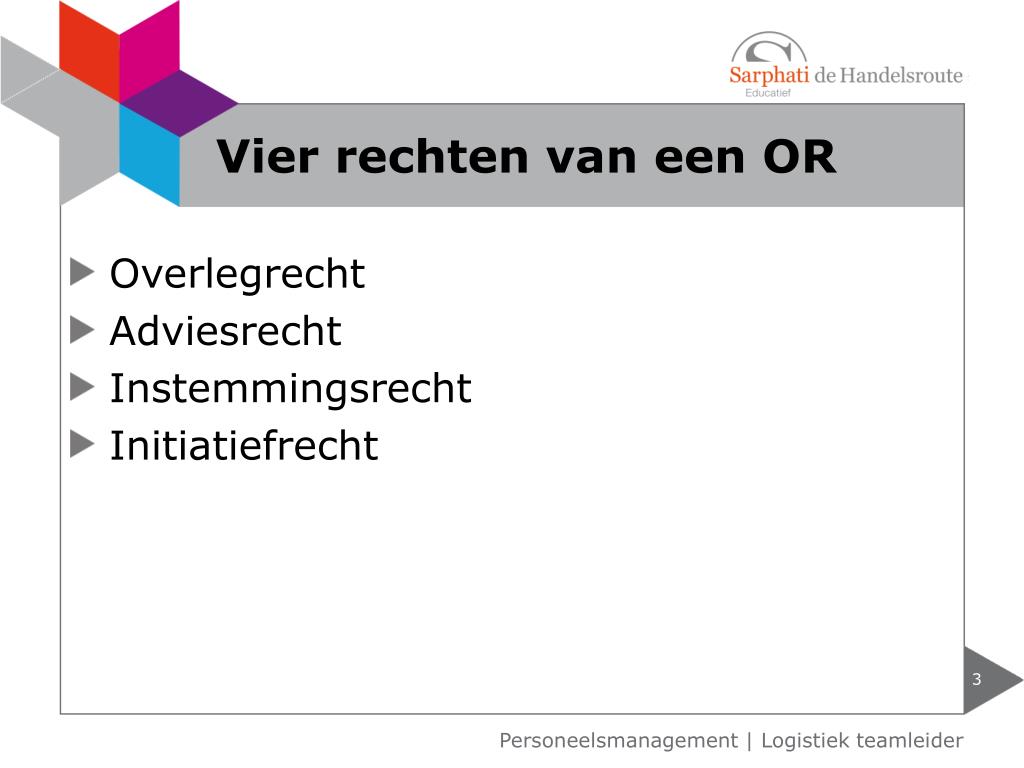 Sarphati de Handelsroute
Educatief

Vier rechten van een OR

Overlegrecht
Adviesrecht
Instemmingsrecht
Initiatiefrecht

3

Personeelsmanagement | Logistiek teamleider